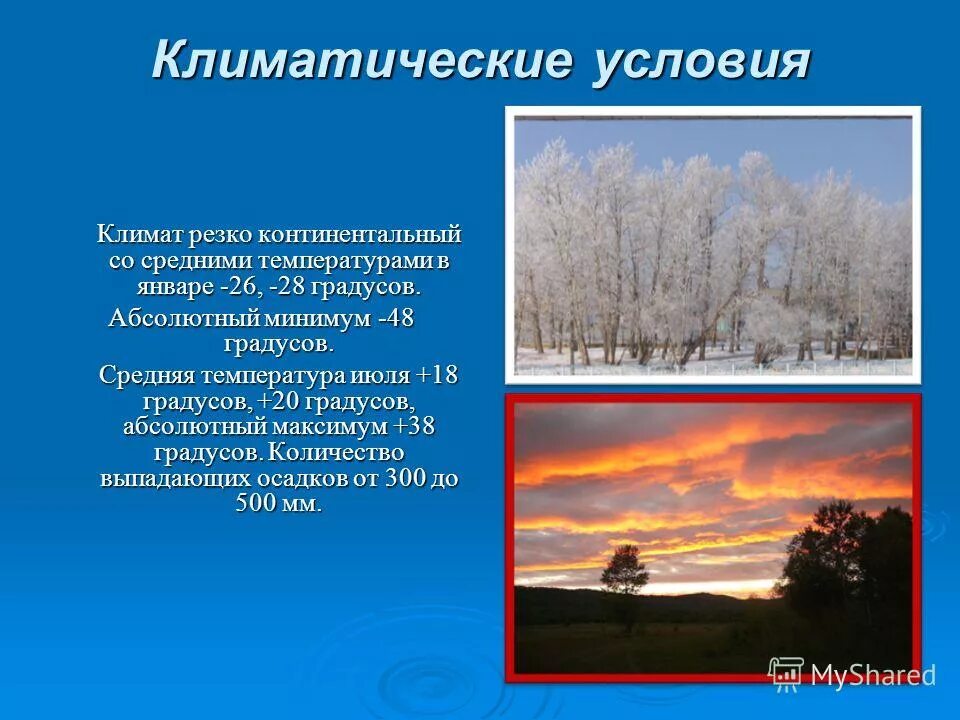 Климатические условия

Климат резко континентальный со средними температурами в январе -26, -28 градусов.

Абсолютный минимум -48 градусов.

Средняя температура июля +18 градусов, +20 градусов, абсолютный максимум +38 градусов. Количество выпадающих осадков от 300 до 500 мм.

MyShared